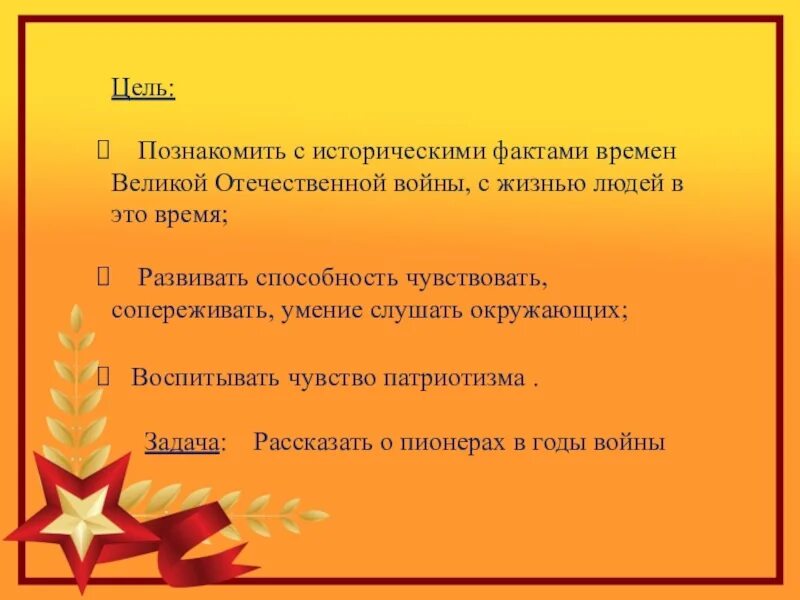 Цель:

Познакомить с историческими фактами времен Великой Отечественной войны, с жизнью людей в это время;

Развивать способность чувствовать, сопереживать, умение слушать окружающих;

Воспитывать чувство патриотизма .

Задача: Рассказать о пионерах в годы войны